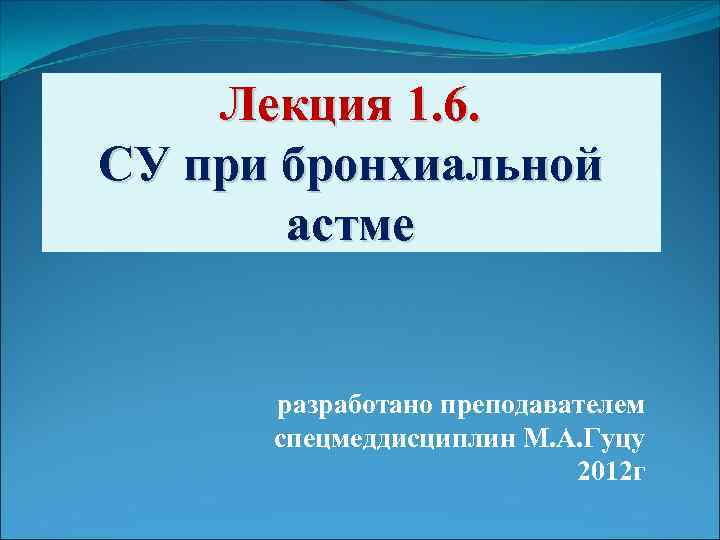 Лекция 1.6.
СУ при бронхиальной астме

разработано преподавателем спецмеддисциплин М.А.Гуцу
2012г